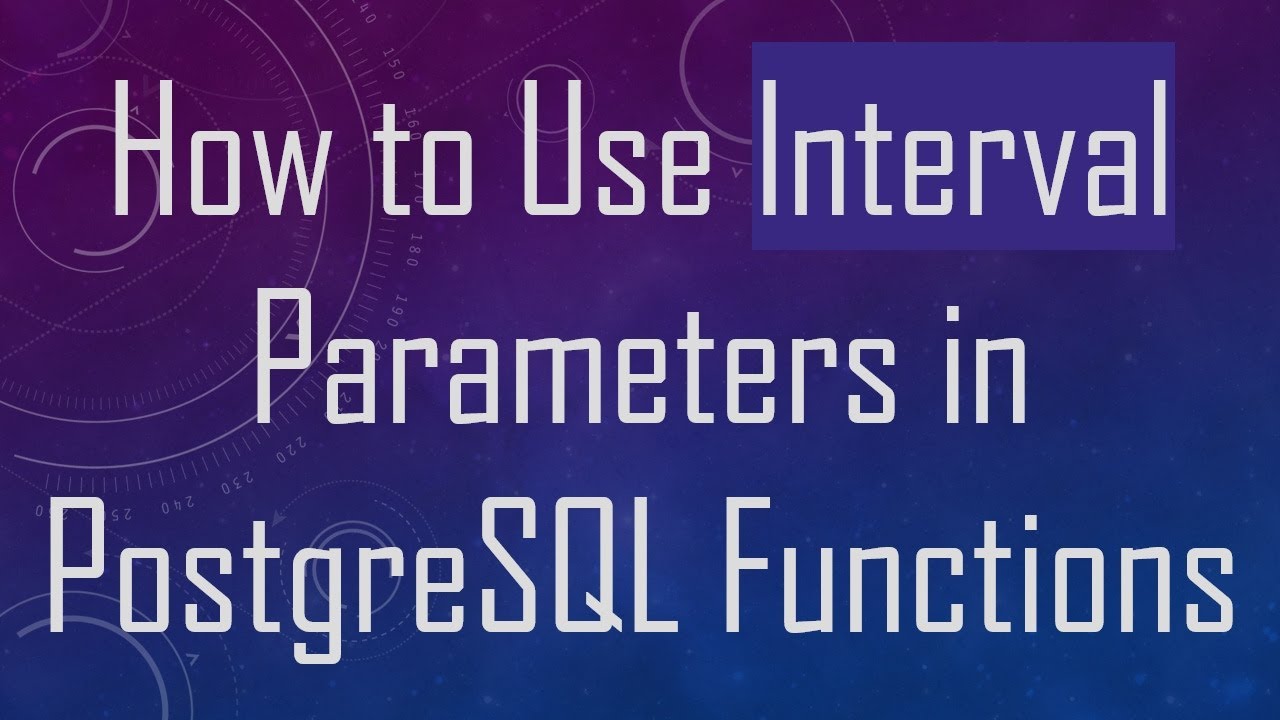 How to Use Interval Parameters in PostgreSQL Functions